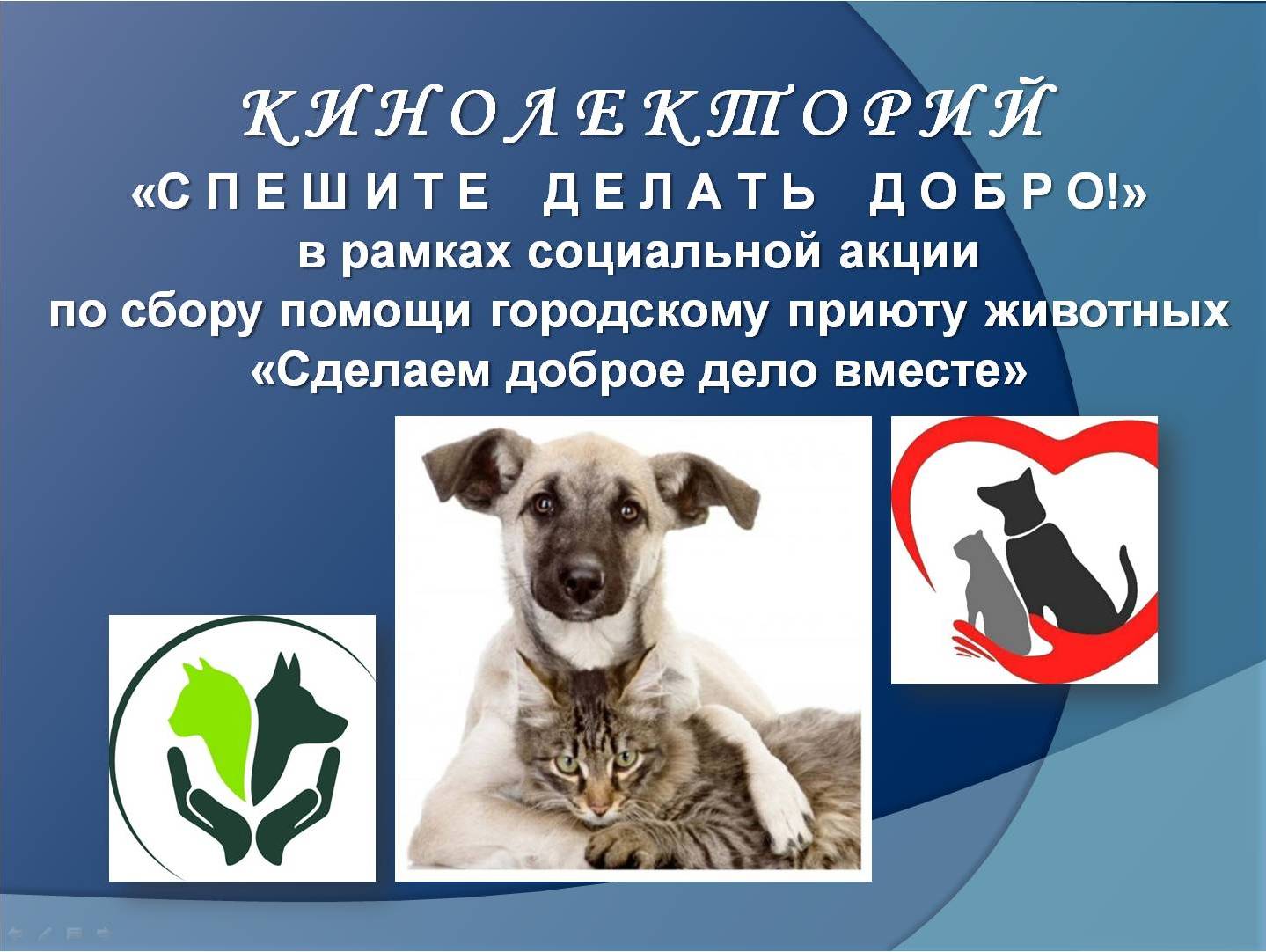 КИНОЛЕКТОРИЙ
«СПЕШИТЕ ДЕЛАТЬ ДОБРО!»
в рамках социальной акции по сбору помощи городскому приюту животных «Сделаем доброе дело вместе»